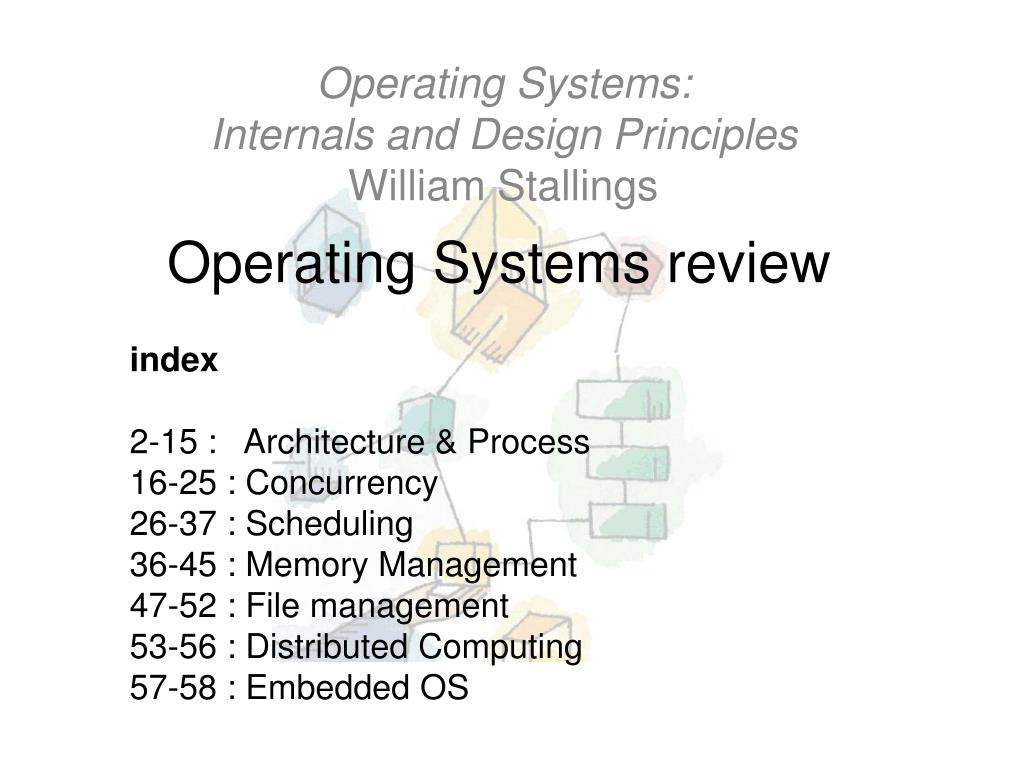 Operating Systems:
Internals and Design Principles
William Stallings

Operating Systems review

index

2-15 : Architecture & Process
16-25 : Concurrency
26-37 : Scheduling
36-45 : Memory Management
47-52 : File management
53-56 : Distributed Computing
57-58 : Embedded OS